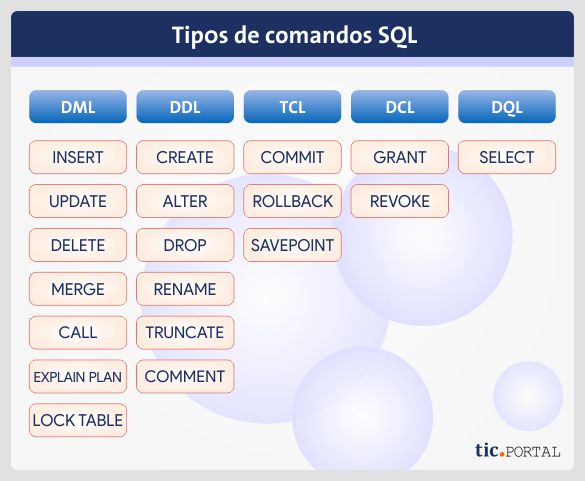 Tipos de comandos SQL

| DML | DDL | TCL | DCL | DQL |
|---|---|---|---|---|
| INSERT | CREATE | COMMIT | GRANT | SELECT |
| UPDATE | ALTER | ROLLBACK | REVOKE | |
| DELETE | DROP | SAVEPOINT | | |
| MERGE | RENAME | | | |
| CALL | TRUNCATE | | | |
| EXPLAIN PLAN | COMMENT | | | |
| LOCK TABLE | | | | |

tic.PORTAL